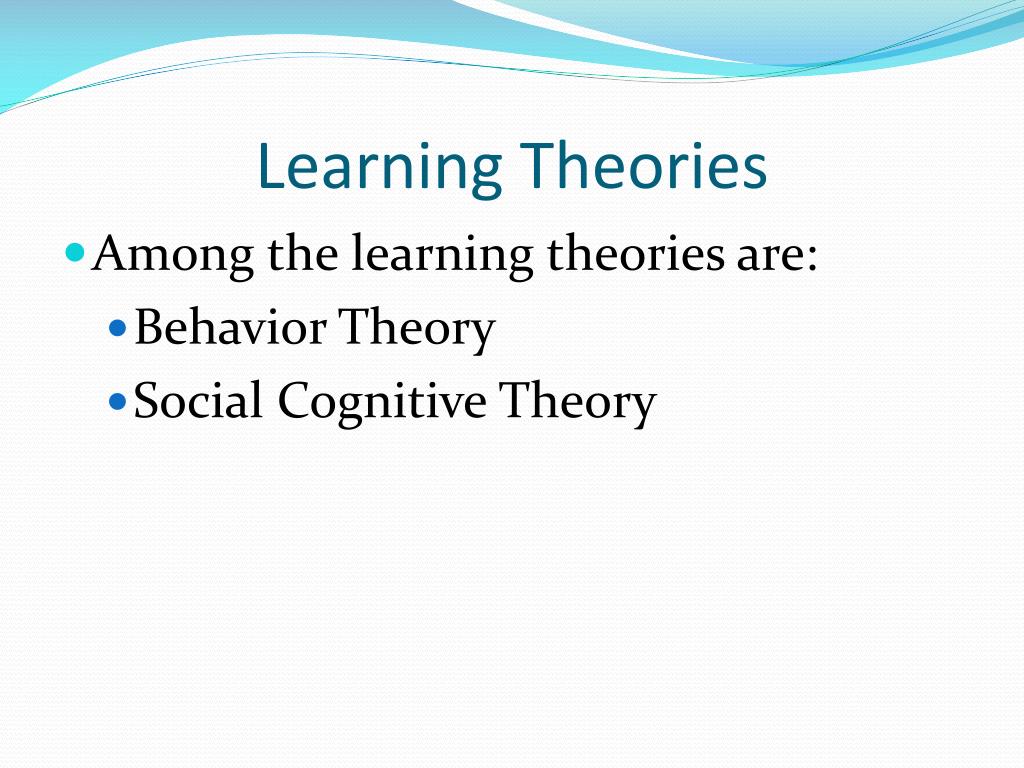 Learning Theories

- Among the learning theories are:
  - Behavior Theory
  - Social Cognitive Theory